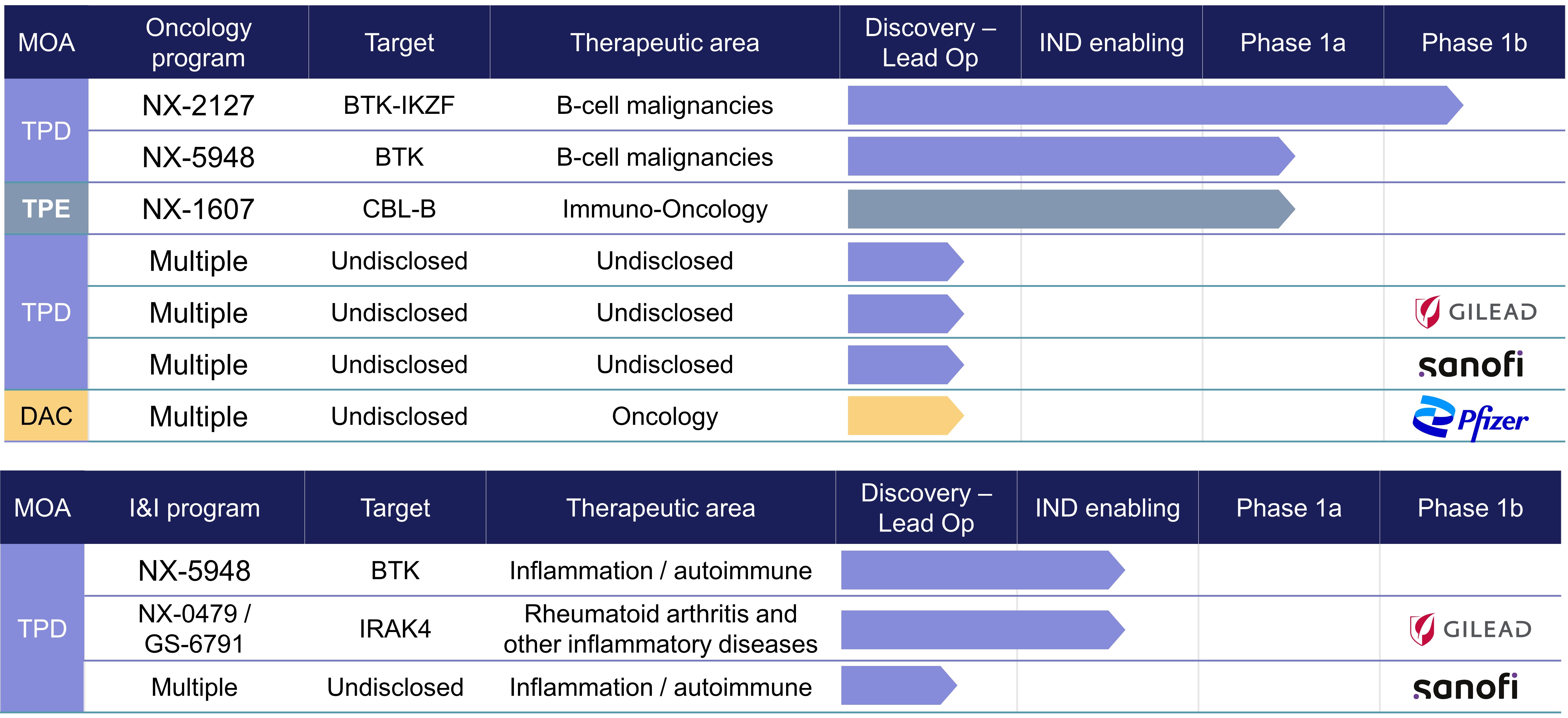 | MOA | Oncology program | Target | Therapeutic area | Discovery – Lead Op | IND enabling | Phase 1a | Phase 1b |
|---|---|---|---|---|---|---|---|
| TPD | NX-2127 | BTK-IKZF | B-cell malignancies | | | | |
| TPD | NX-5948 | BTK | B-cell malignancies | | | | |
| TPE | NX-1607 | CBL-B | Immuno-Oncology | | | | |
| TPD | Multiple | Undisclosed | Undisclosed | | | | |
| TPD | Multiple | Undisclosed | Undisclosed | | | | GILEAD |
| TPD | Multiple | Undisclosed | Undisclosed | | | | sanofi |
| DAC | Multiple | Undisclosed | Oncology | | | | Pfizer |

| MOA | I&I program | Target | Therapeutic area | Discovery – Lead Op | IND enabling | Phase 1a | Phase 1b |
|---|---|---|---|---|---|---|---|
| TPD | NX-5948 | BTK | Inflammation / autoimmune | | | | |
| TPD | NX-0479 / GS-6791 | IRAK4 | Rheumatoid arthritis and other inflammatory diseases | | | | GILEAD |
| TPD | Multiple | Undisclosed | Inflammation / autoimmune | | | | sanofi |